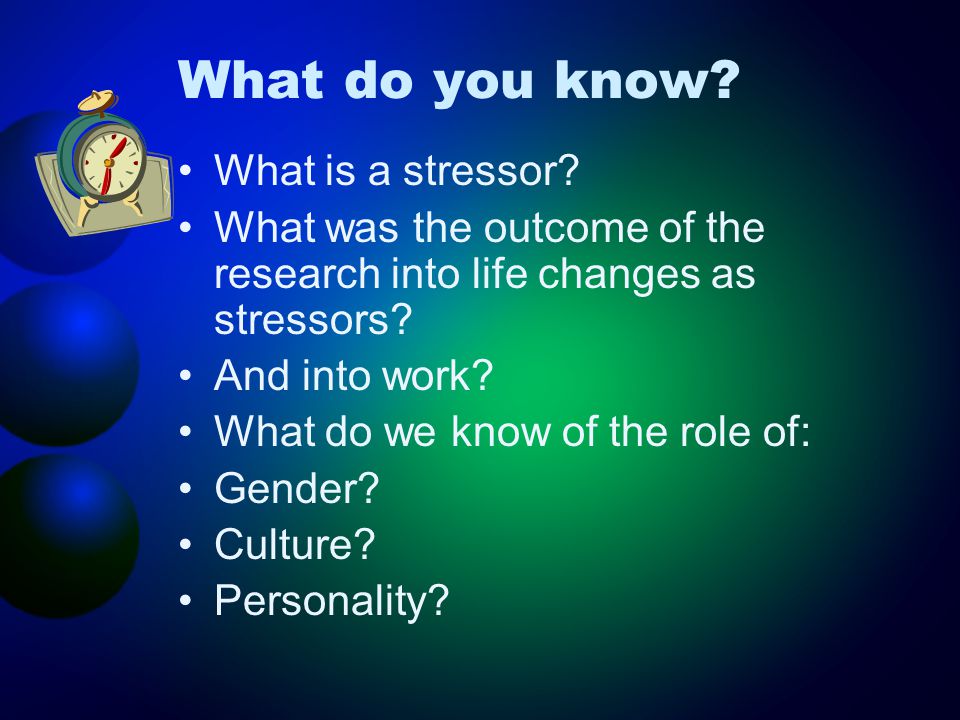 What do you know?

• What is a stressor?
• What was the outcome of the research into life changes as stressors?
• And into work?
• What do we know of the role of:
• Gender?
• Culture?
• Personality?